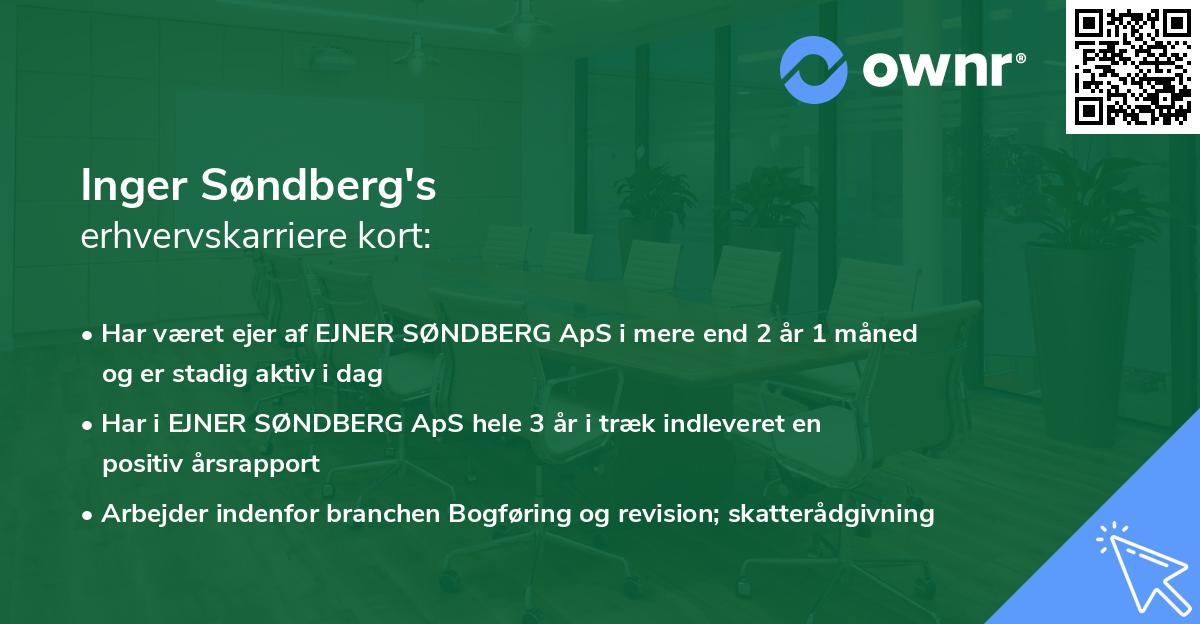 ownr®

Inger Søndberg's
erhvervskarriere kort:

• Har været ejer af EJNER SØNDBERG ApS i mere end 2 år 1 måned og er stadig aktiv i dag

• Har i EJNER SØNDBERG ApS hele 3 år i træk indleveret en positiv årsrapport

• Arbejder indenfor branchen Bogføring og revision; skatterådgivning